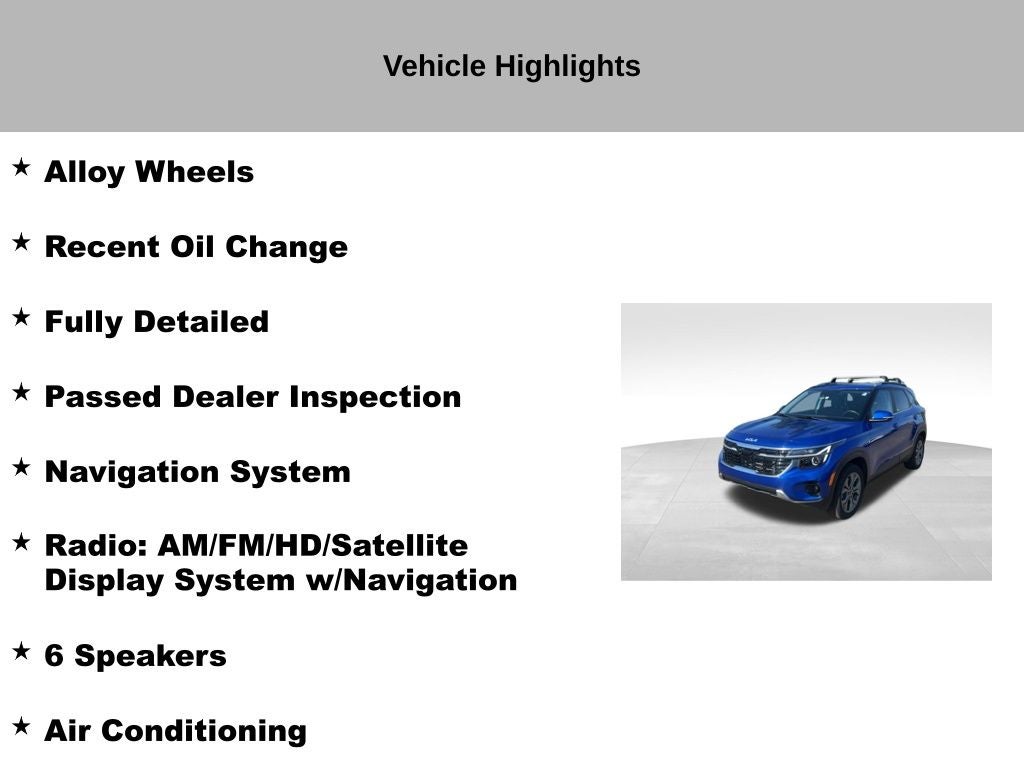 Vehicle Highlights

★ Alloy Wheels

★ Recent Oil Change

★ Fully Detailed

★ Passed Dealer Inspection

★ Navigation System

★ Radio: AM/FM/HD/Satellite Display System w/Navigation

★ 6 Speakers

★ Air Conditioning